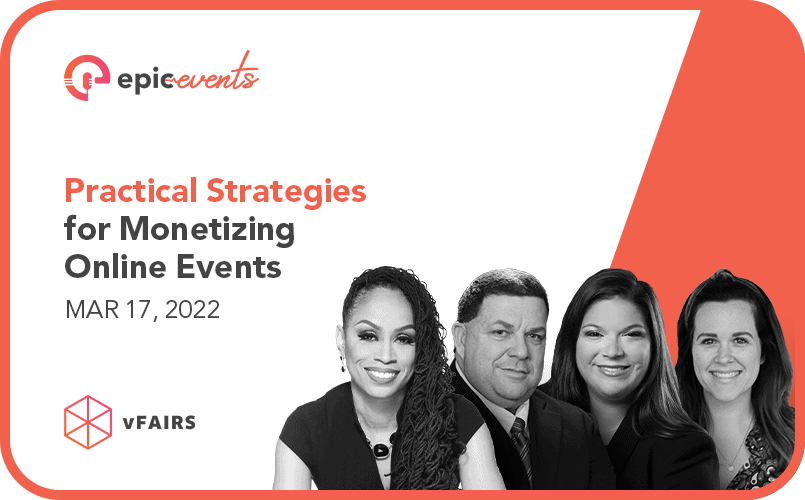 epic events

Practical Strategies for Monetizing Online Events

MAR 17, 2022

vFAIRS